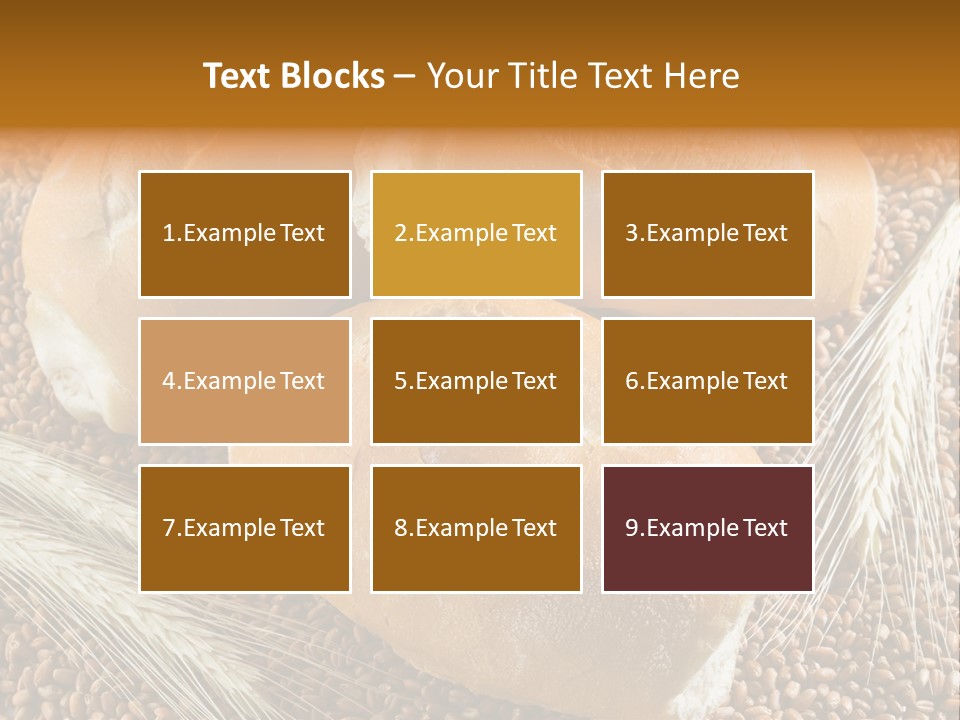 Text Blocks – Your Title Text Here

1.Example Text

2.Example Text

3.Example Text

4.Example Text

5.Example Text

6.Example Text

7.Example Text

8.Example Text

9.Example Text